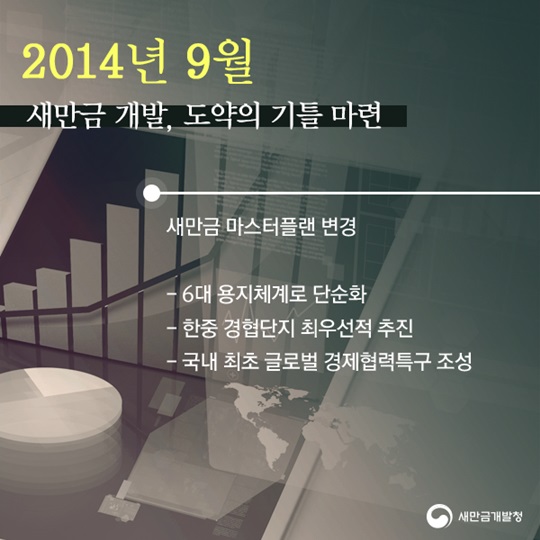 2014년 9월

새만금 개발, 도약의 기틀 마련

새만금 마스터플랜 변경

- 6대 용지체계로 단순화
- 한중 경협단지 최우선적 추진
- 국내 최초 글로벌 경제협력특구 조성

새만금개발청